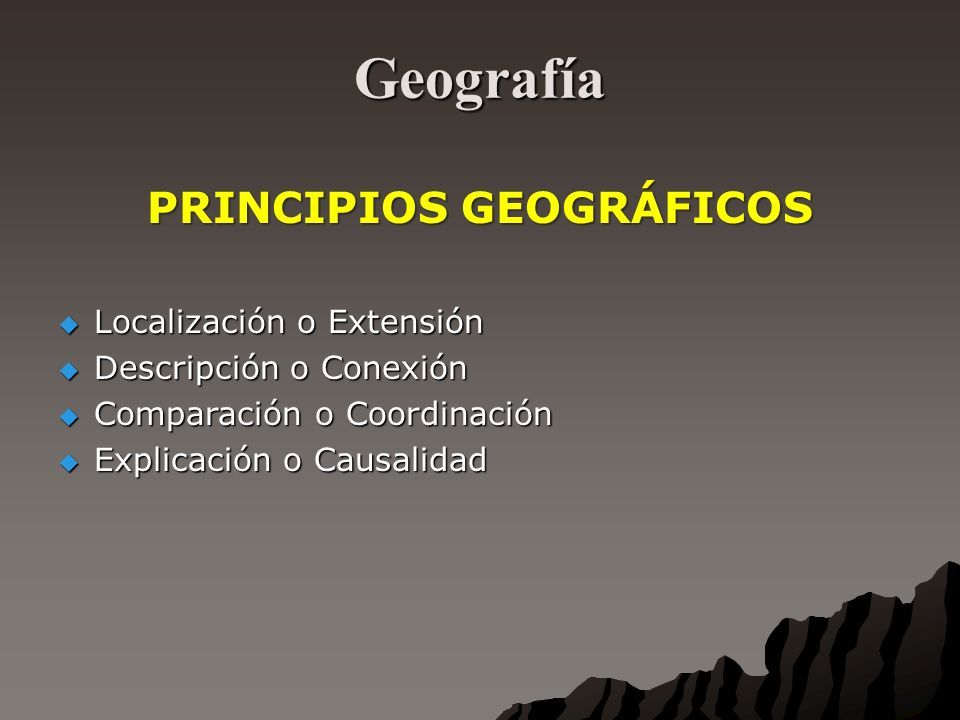 Geografía

PRINCIPIOS GEOGRÁFICOS

Localización o Extensión
Descripción o Conexión
Comparación o Coordinación
Explicación o Causalidad